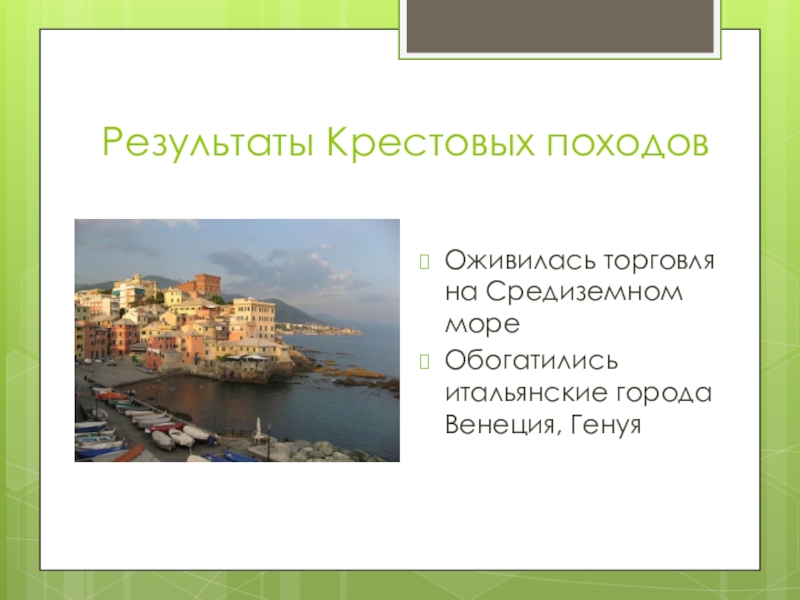 Результаты Крестовых походов

Оживилась торговля на Средиземном море

Обогатились итальянские города Венеция, Генуя